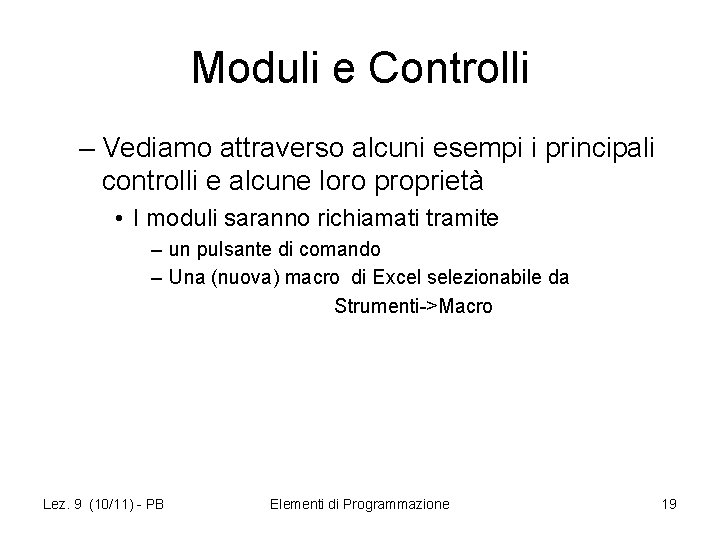 Moduli e Controlli

– Vediamo attraverso alcuni esempi i principali controlli e alcune loro proprietà

• I moduli saranno richiamati tramite

– un pulsante di comando

– Una (nuova) macro di Excel selezionabile da Strumenti->Macro

Lez. 9 (10/11) - PB

Elementi di Programmazione

19